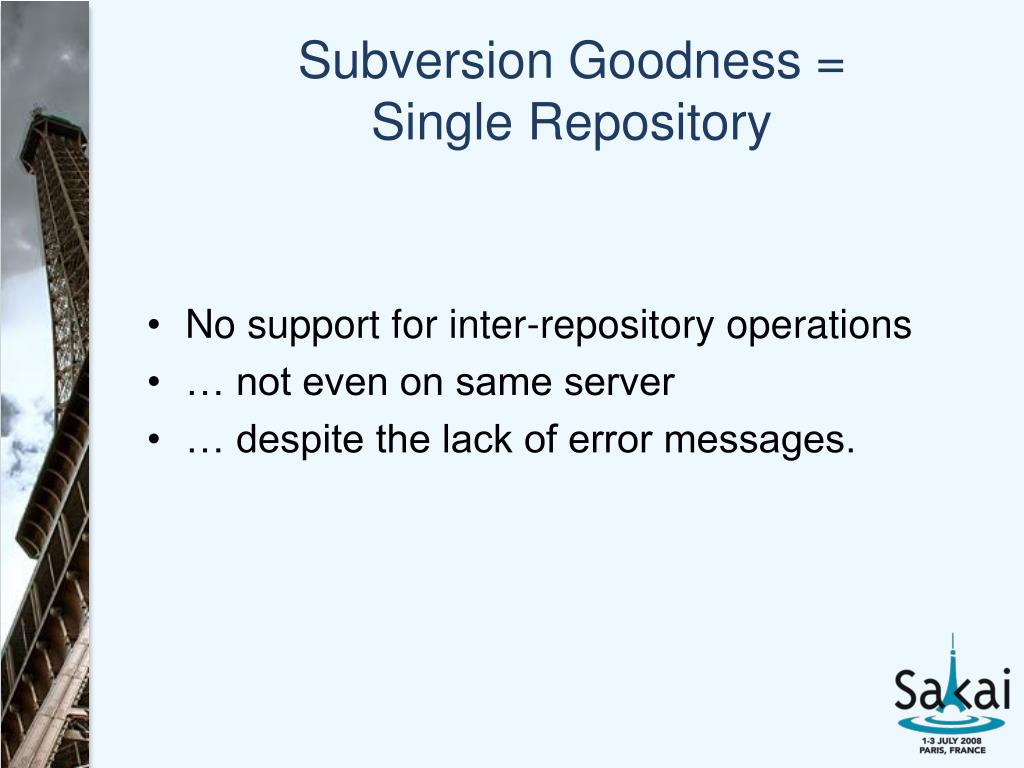 Subversion Goodness =
Single Repository

• No support for inter-repository operations
• … not even on same server
• … despite the lack of error messages.

Sakai
1-3 JULY 2008
PARIS, FRANCE